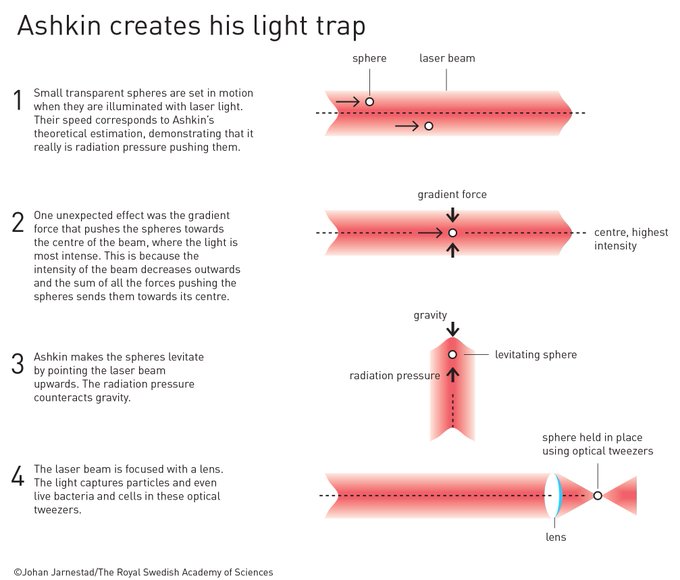 Ashkin creates his light trap

1 Small transparent spheres are set in motion when they are illuminated with laser light. Their speed corresponds to Ashkin's theoretical estimation, demonstrating that it really is radiation pressure pushing them.

sphere

laser beam

2 One unexpected effect was the gradient force that pushes the spheres towards the centre of the beam, where the light is most intense. This is because the intensity of the beam decreases outwards and the sum of all the forces pushing the spheres sends them towards its centre.

gradient force

centre, highest intensity

3 Ashkin makes the spheres levitate by pointing the laser beam upwards. The radiation pressure counteracts gravity.

gravity

levitating sphere

radiation pressure

4 The laser beam is focused with a lens. The light captures particles and even live bacteria and cells in these optical tweezers.

sphere held in place using optical tweezers

lens

©Johan Jarnestad/The Royal Swedish Academy of Sciences